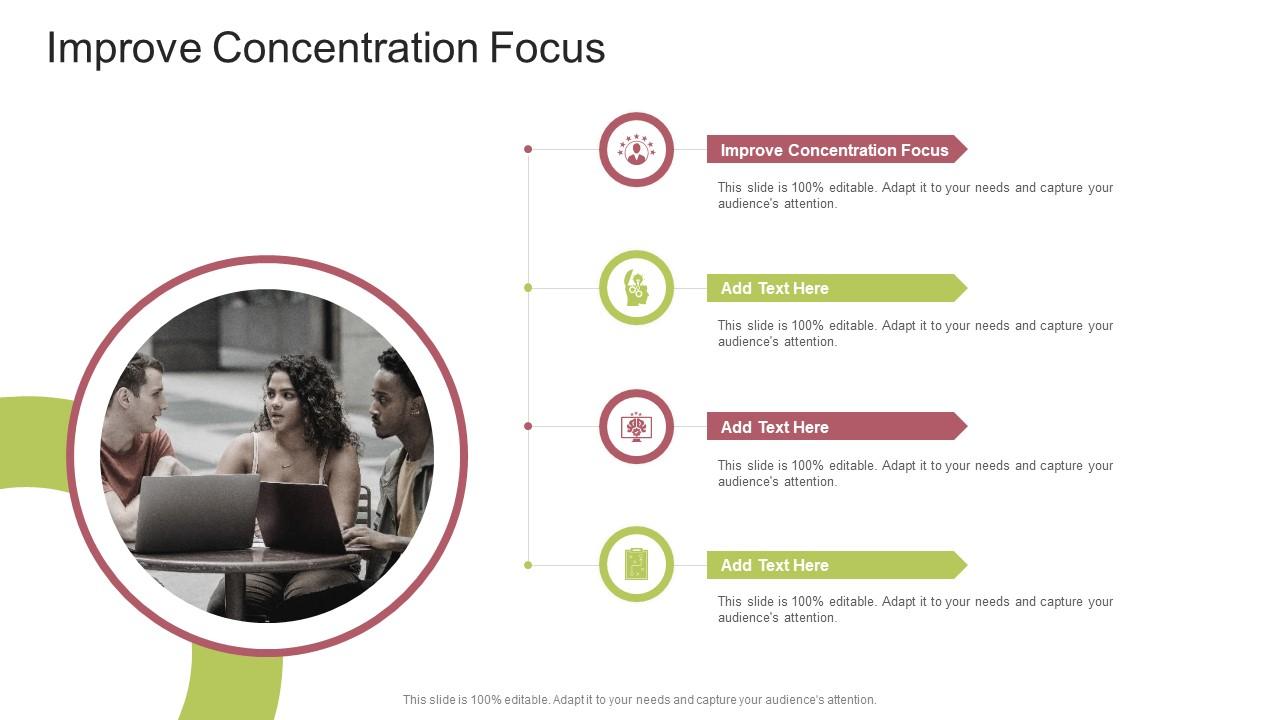 Improve Concentration Focus

Improve Concentration Focus

This slide is 100% editable. Adapt it to your needs and capture your audience's attention.

Add Text Here

This slide is 100% editable. Adapt it to your needs and capture your audience's attention.

Add Text Here

This slide is 100% editable. Adapt it to your needs and capture your audience's attention.

Add Text Here

This slide is 100% editable. Adapt it to your needs and capture your audience's attention.

This slide is 100% editable. Adapt it to your needs and capture your audience's attention.